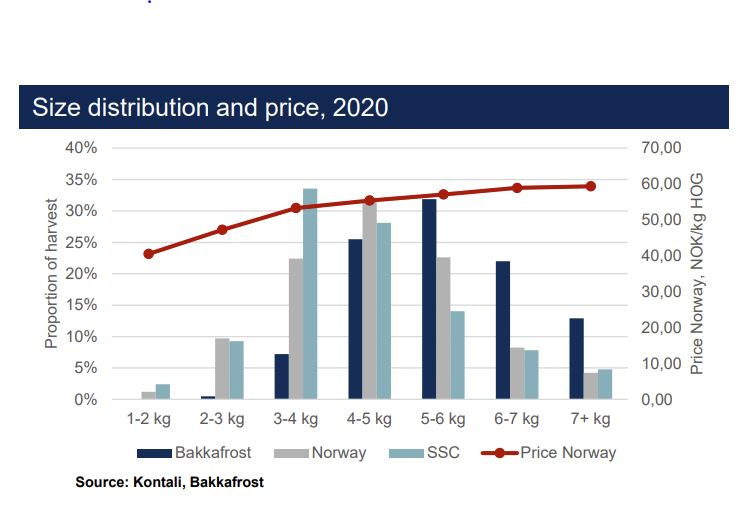 Size distribution and price, 2020

Proportion of harvest

40%
35%
30%
25%
20%
15%
10%
5%
0%

Price Norway, NOK/kg HOG

70,00
60,00
50,00
40,00
30,00
20,00
10,00
0,00

1-2 kg
2-3 kg
3-4 kg
4-5 kg
5-6 kg
6-7 kg
7+ kg

Bakkafrost
Norway
SSC
Price Norway

Source: Kontali, Bakkafrost